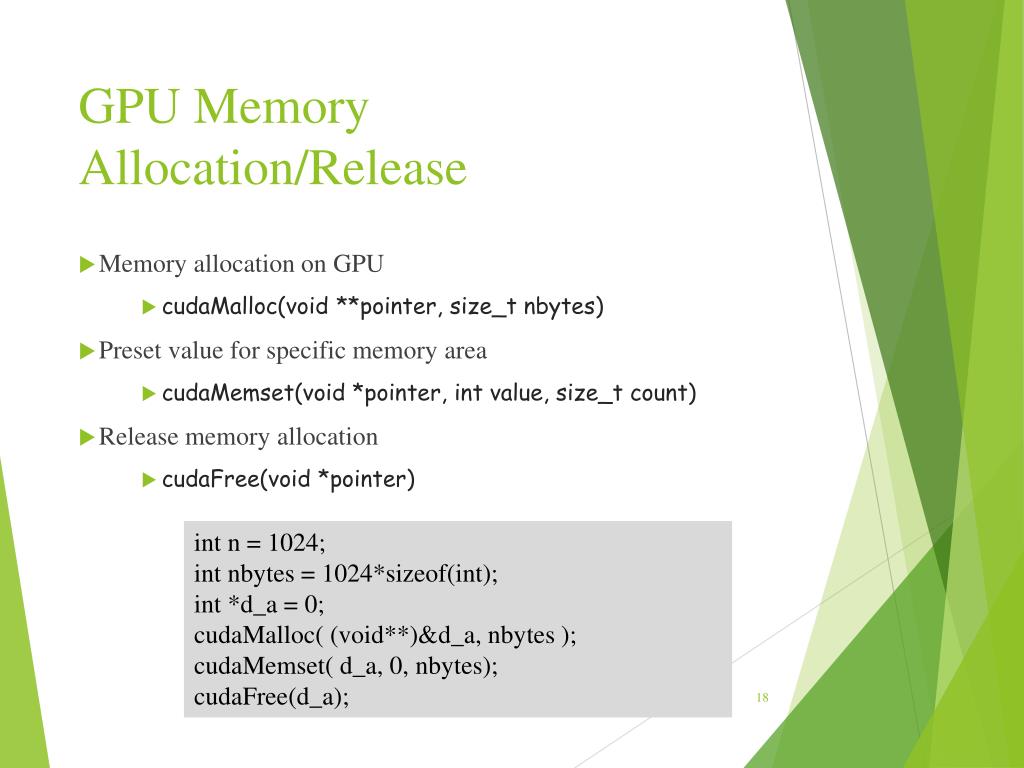 GPU Memory Allocation/Release

Memory allocation on GPU

cudaMalloc(void **pointer, size_t nbytes)

Preset value for specific memory area

cudaMemset(void *pointer, int value, size_t count)

Release memory allocation

cudaFree(void *pointer)

int n = 1024;
int nbytes = 1024*sizeof(int);
int *d_a = 0;
cudaMalloc( (void**)&d_a, nbytes );
cudaMemset( d_a, 0, nbytes);
cudaFree(d_a);

18